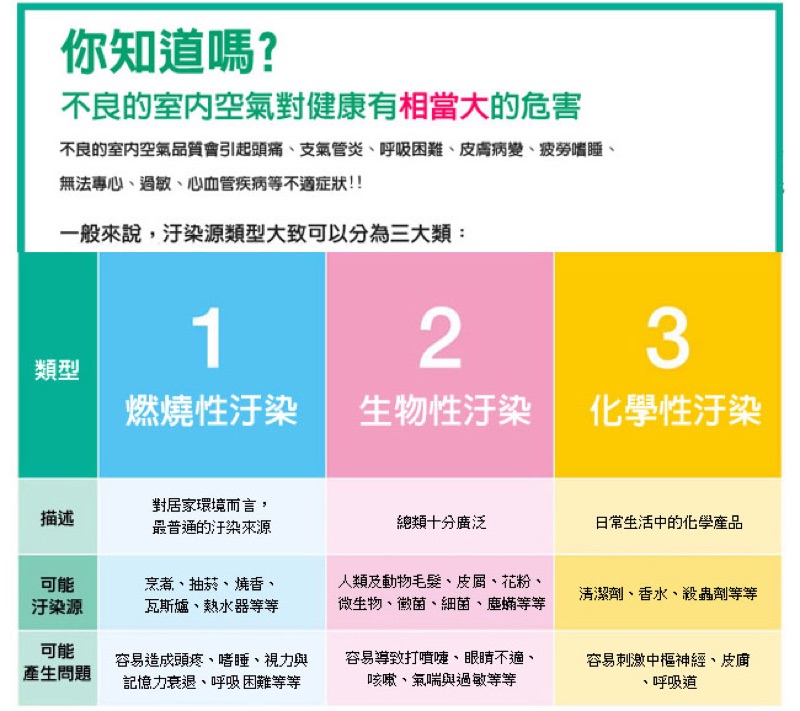 你知道嗎?
不良的室內空氣對健康有相當大的危害

不良的室內空氣品質會引起頭痛、支氣管炎、呼吸困難、皮膚病變、疲勞嗜睡、無法專心、過敏、心血管疾病等不適症狀!!

一般來說，汙染源類型大致可以分為三大類：

| 類型 | 1 燃燒性汙染 | 2 生物性汙染 | 3 化學性汙染 |
|---|---|---|---|
| 描述 | 對居家環境而言，最普通的汙染來源 | 總類十分廣泛 | 日常生活中的化學產品 |
| 可能汙染源 | 烹煮、抽菸、燒香、瓦斯爐、熱水器等等 | 人類及動物毛髮、皮屑、花粉、微生物、黴菌、細菌、塵螨等等 | 清潔劑、香水、殺蟲劑等等 |
| 可能產生問題 | 容易造成頭疼、嗜睡、視力與記憶力衰退、呼吸困難等等 | 容易導致打噴嚏、眼睛不適、咳嗽、氣喘與過敏等等 | 容易刺激中樞神經、皮膚、呼吸道 |